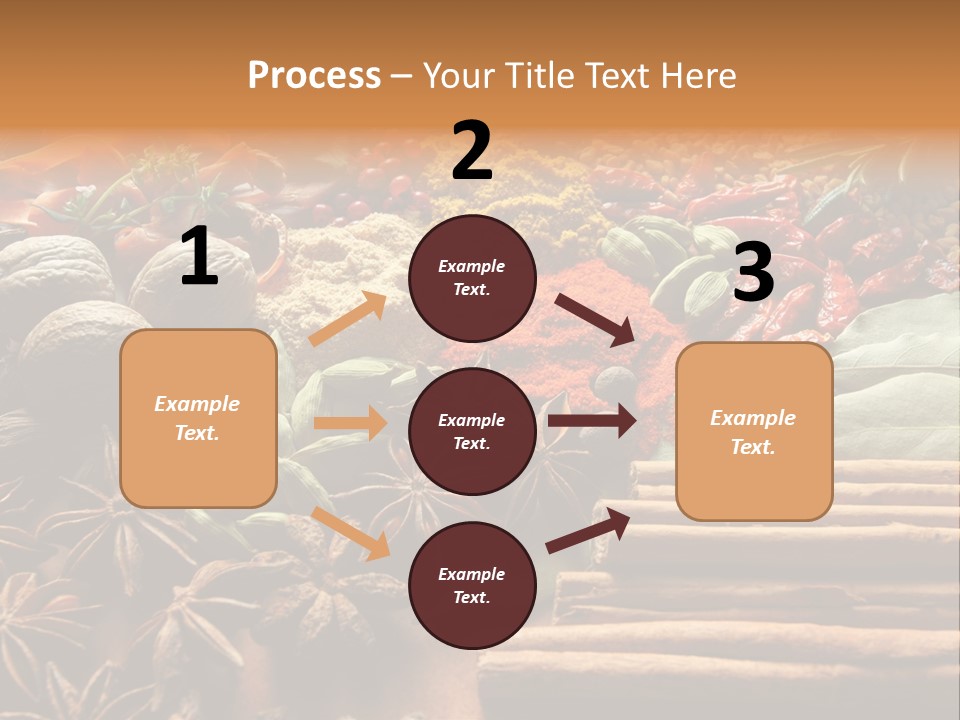 Process – Your Title Text Here

1

Example Text.

2

Example Text.

Example Text.

Example Text.

3

Example Text.